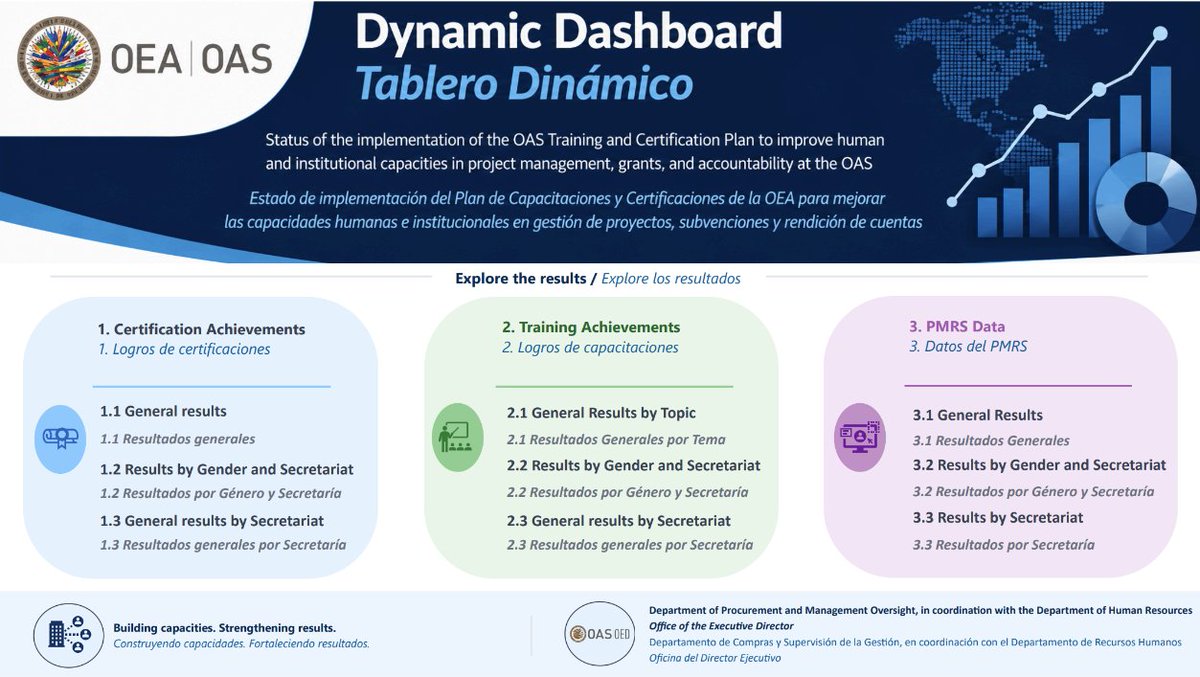 OEA | OAS

Dynamic Dashboard
Tablero Dinámico

Status of the implementation of the OAS Training and Certification Plan to improve human and institutional capacities in project management, grants, and accountability at the OAS

Estado de implementación del Plan de Capacitaciones y Certificaciones de la OEA para mejorar las capacidades humanas e institucionales en gestión de proyectos, subvenciones y rendición de cuentas

Explore the results / Explore los resultados

1. Certification Achievements
1. Logros de certificaciones

1.1 General results
1.1 Resultados generales
1.2 Results by Gender and Secretariat
1.2 Resultados por Género y Secretaría
1.3 General results by Secretariat
1.3 Resultados generales por Secretaría

2. Training Achievements
2. Logros de capacitaciones

2.1 General Results by Topic
2.1 Resultados Generales por Tema
2.2 Results by Gender and Secretariat
2.2 Resultados por Género y Secretaría
2.3 General results by Secretariat
2.3 Resultados generales por Secretaría

3. PMRS Data
3. Datos del PMRS

3.1 General Results
3.1 Resultados Generales
3.2 Results by Gender and Secretariat
3.2 Resultados por Género y Secretaría
3.3 Results by Secretariat
3.3 Resultados por Secretaría

Building capacities. Strengthening results.
Construyendo capacidades. Fortaleciendo resultados.

OAS OED

Department of Procurement and Management Oversight, in coordination with the Department of Human Resources
Office of the Executive Director
Departamento de Compras y Supervisión de la Gestión, en coordinación con el Departamento de Recursos Humanos
Oficina del Director Ejecutivo